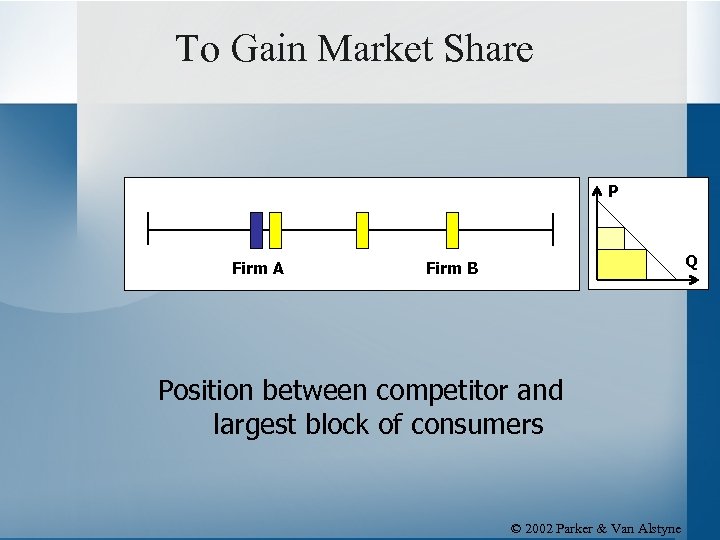 To Gain Market Share

Firm A

Firm B

P

Q

Position between competitor and largest block of consumers

© 2002 Parker & Van Alstyne